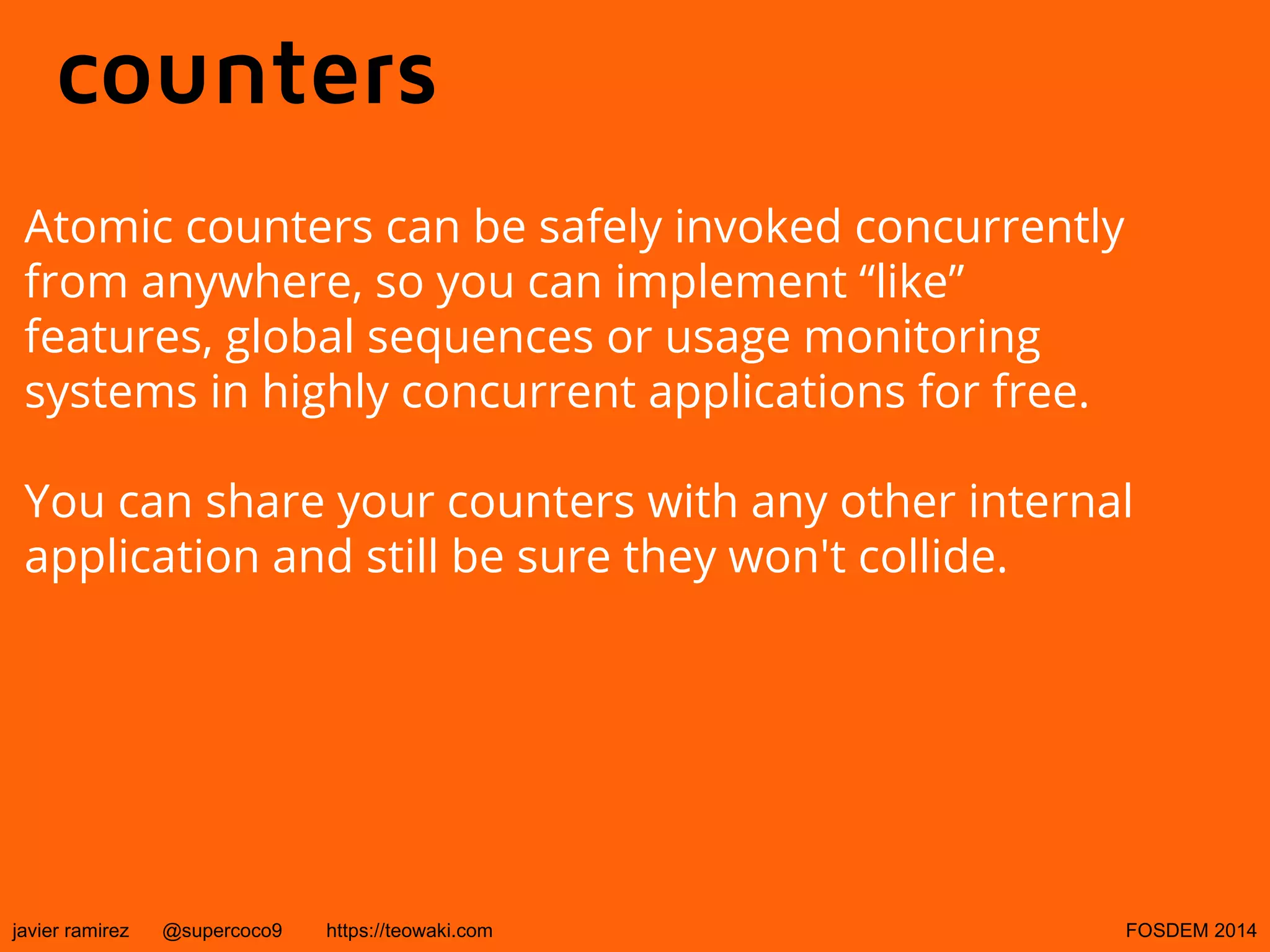 counters

Atomic counters can be safely invoked concurrently from anywhere, so you can implement “like” features, global sequences or usage monitoring systems in highly concurrent applications for free.

You can share your counters with any other internal application and still be sure they won't collide.

javier ramirez @supercoco9 https://teowaki.com FOSDEM 2014